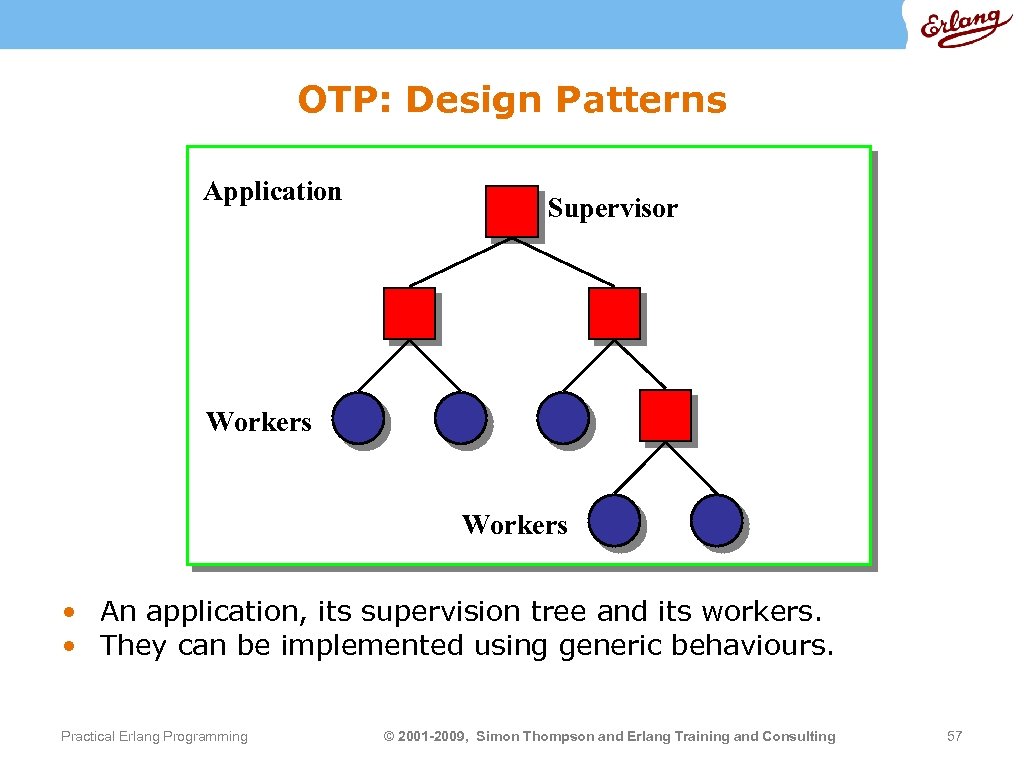 Erlang

OTP: Design Patterns

Application

Supervisor

Workers

Workers

• An application, its supervision tree and its workers.
• They can be implemented using generic behaviours.

Practical Erlang Programming

© 2001-2009, Simon Thompson and Erlang Training and Consulting

57